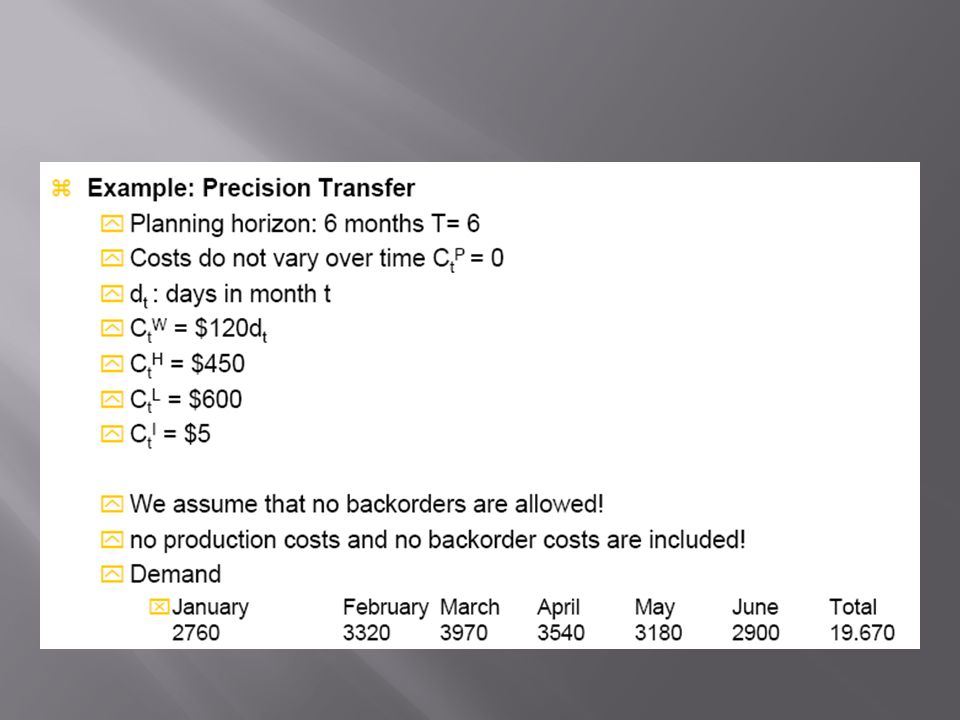 Example: Precision Transfer

Planning horizon: 6 months T= 6

Costs do not vary over time $C_t^P = 0$

$d_t$ : days in month t

$C_t^W = \$120d_t$

$C_t^H = \$450$

$C_t^L = \$600$

$C_t^I = \$5$

We assume that no backorders are allowed!

no production costs and no backorder costs are included!

Demand

| January | February | March | April | May | June | Total |
|---|---|---|---|---|---|---|
| 2760 | 3320 | 3970 | 3540 | 3180 | 2900 | 19.670 |